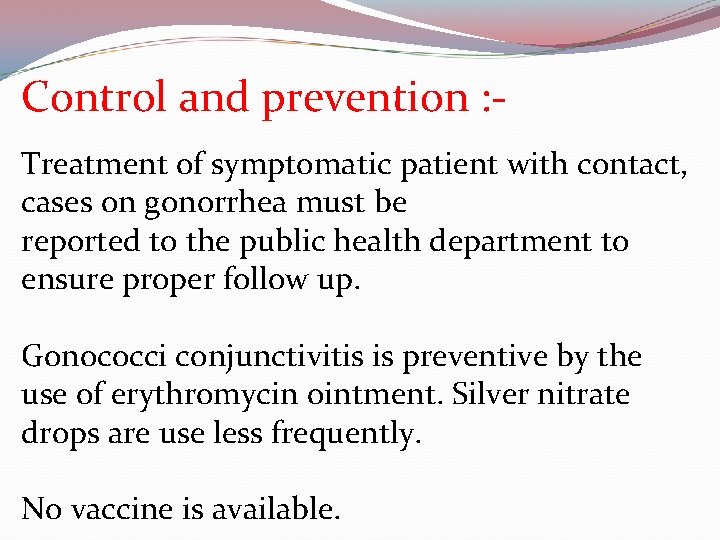 Control and prevention :-

Treatment of symptomatic patient with contact, cases on gonorrhea must be reported to the public health department to ensure proper follow up.

Gonococci conjunctivitis is preventive by the use of erythromycin ointment. Silver nitrate drops are use less frequently.

No vaccine is available.